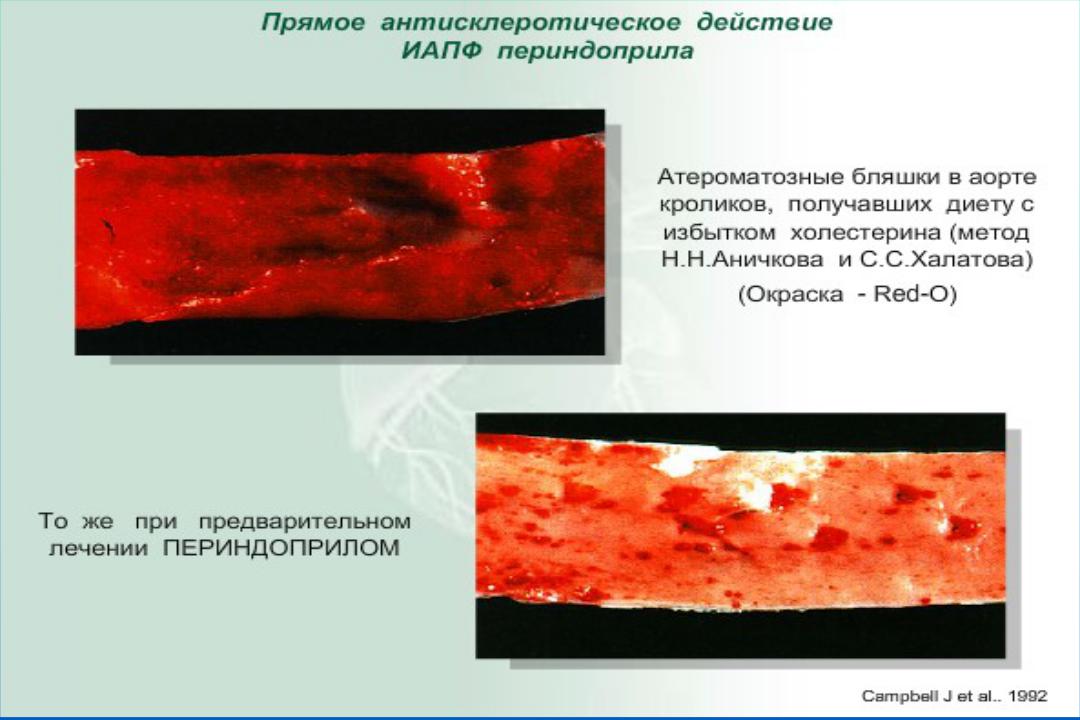 Прямое антисклеротическое действие
ИАПФ периндоприла

Атероматозные бляшки в аорте кроликов, получавших диету с избытком холестерина (метод Н.Н.Аничкова и С.С.Халатова)

(Окраска - Red-O)

То же при предварительном лечении ПЕРИНДОПРИЛОМ

Campbell J et al.. 1992